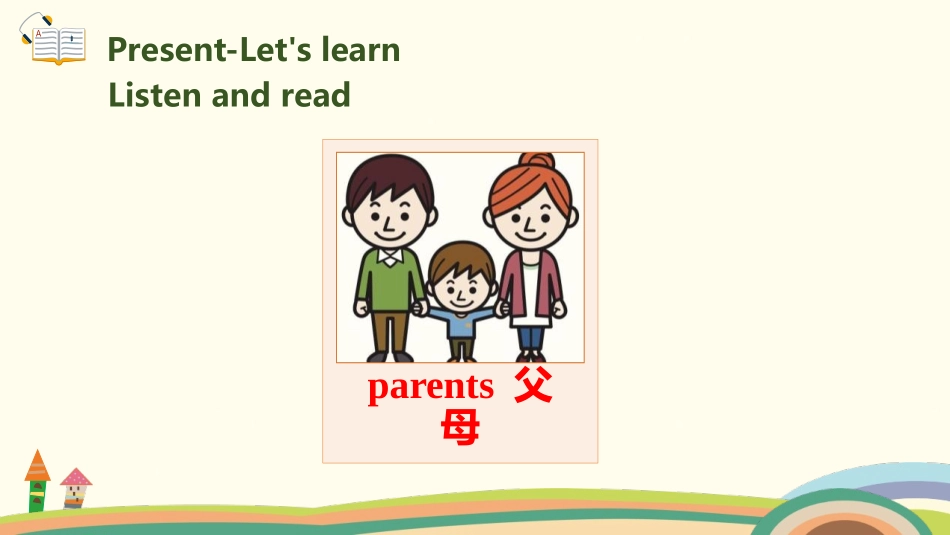 Present-Let's learn
Listen and read

parents 父母